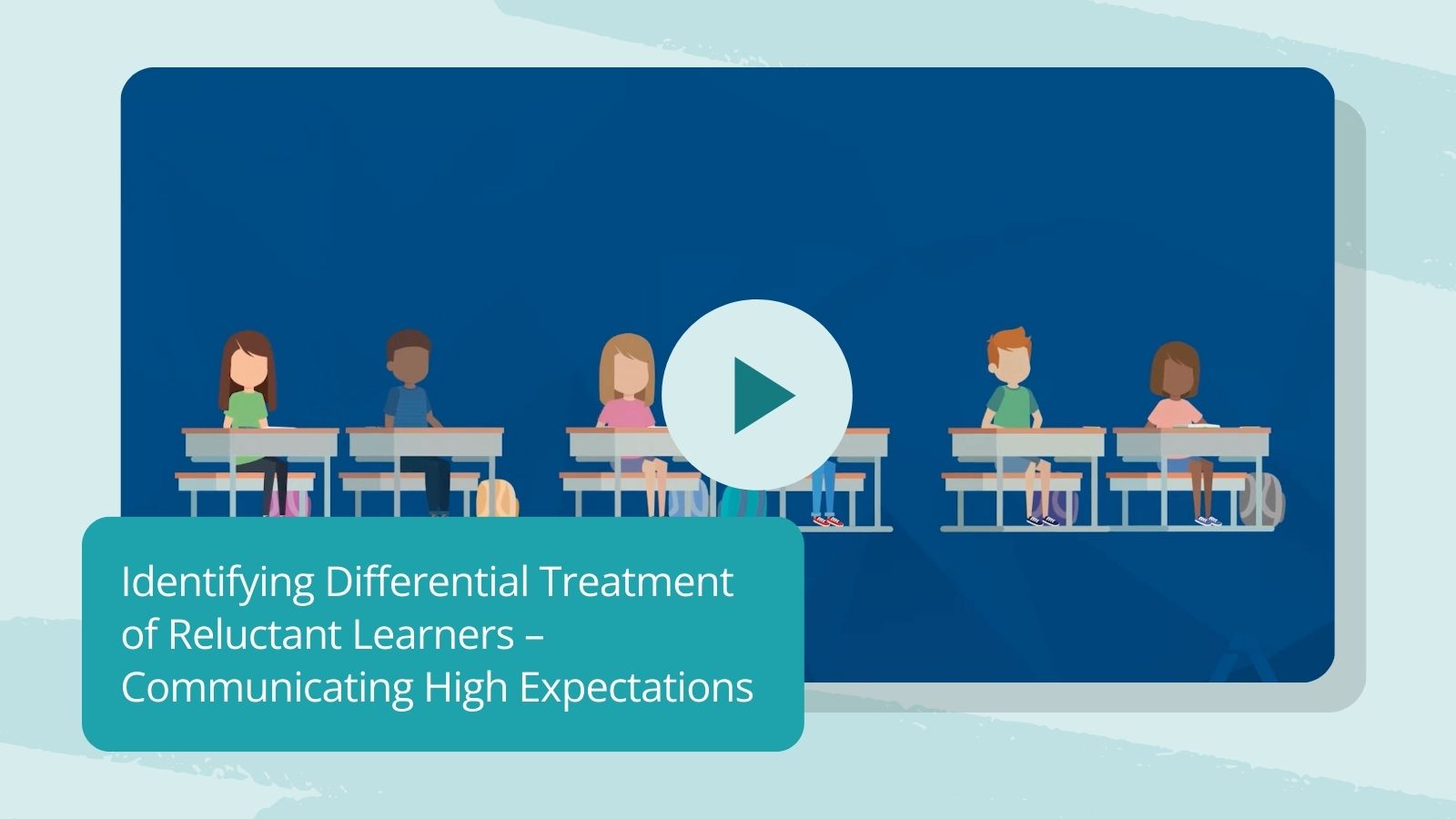 Identifying Differential Treatment of Reluctant Learners – Communicating High Expectations